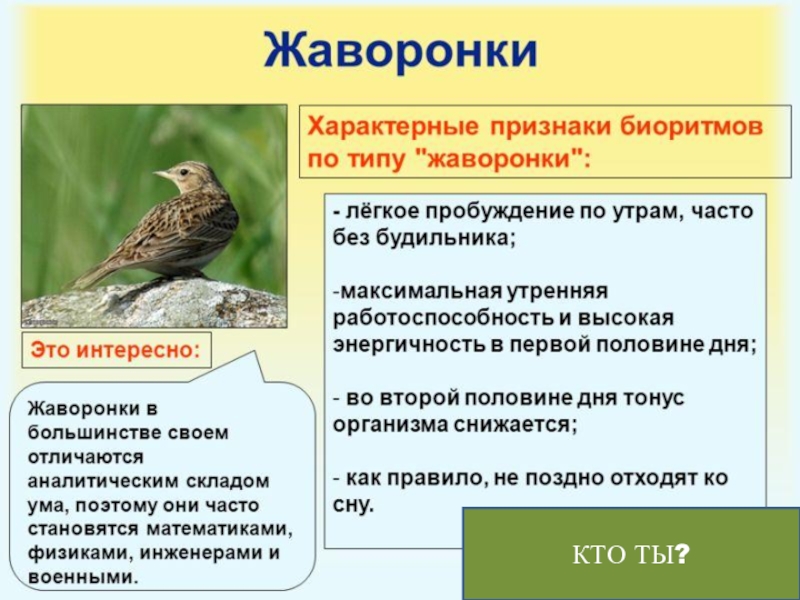 Жаворонки

Характерные признаки биоритмов по типу "жаворонки":

- лёгкое пробуждение по утрам, часто без будильника;

-максимальная утренняя работоспособность и высокая энергичность в первой половине дня;

- во второй половине дня тонус организма снижается;

- как правило, не поздно отходят ко сну.

Это интересно:

Жаворонки в большинстве своем отличаются аналитическим складом ума, поэтому они часто становятся математиками, физиками, инженерами и военными.

КТО ТЫ?